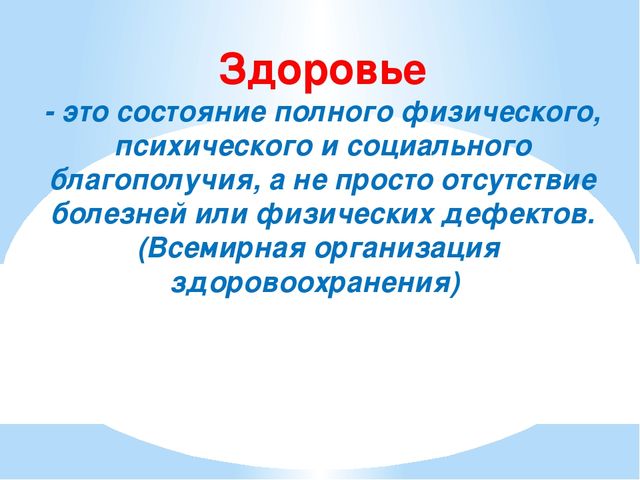 Здоровье

- это состояние полного физического, психического и социального благополучия, а не просто отсутствие болезней или физических дефектов. (Всемирная организация здоровоохранения)